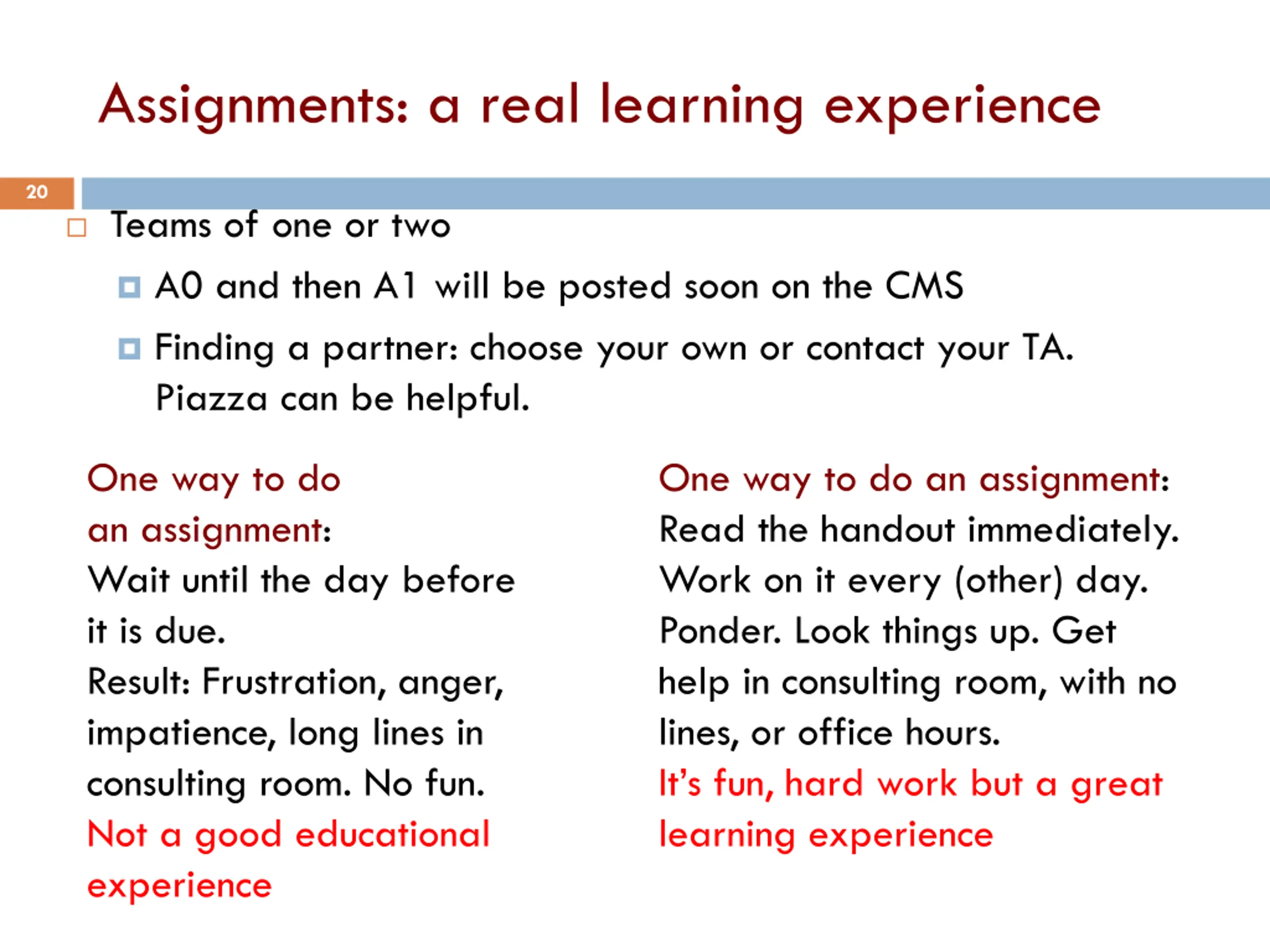 Assignments: a real learning experience

20

Teams of one or two

A0 and then A1 will be posted soon on the CMS

Finding a partner: choose your own or contact your TA. Piazza can be helpful.

One way to do an assignment:
Wait until the day before it is due.
Result: Frustration, anger, impatience, long lines in consulting room. No fun.
Not a good educational experience

One way to do an assignment:
Read the handout immediately.
Work on it every (other) day.
Ponder. Look things up. Get help in consulting room, with no lines, or office hours.
It's fun, hard work but a great learning experience